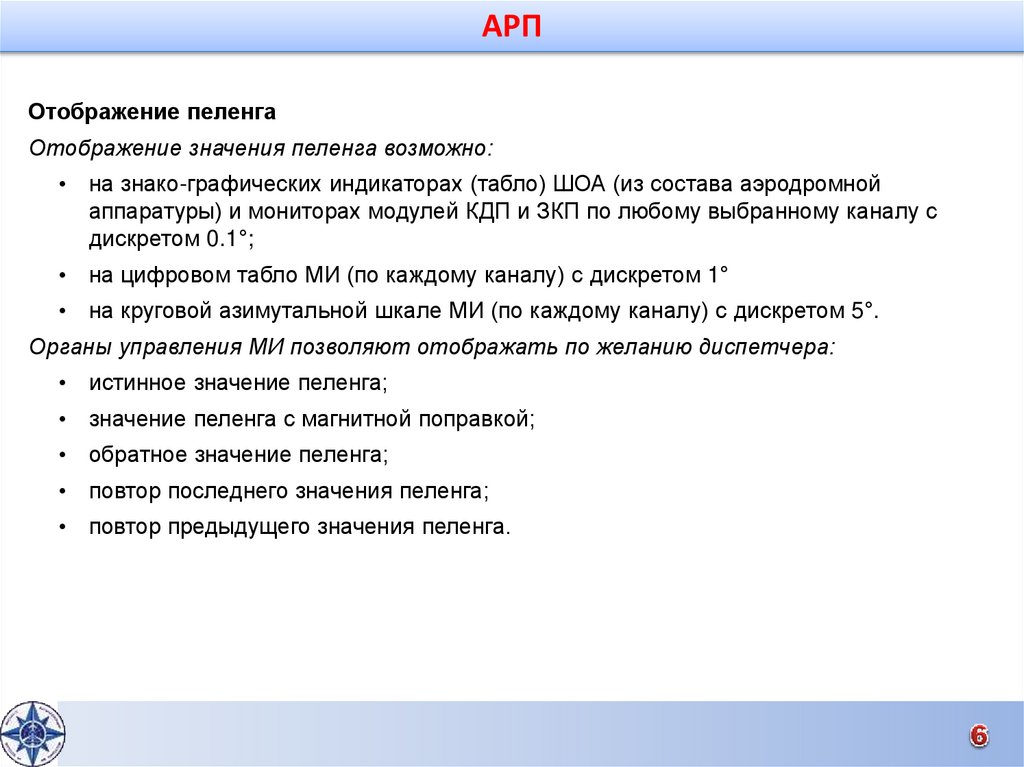 АРП

Отображение пеленга

Отображение значения пеленга возможно:

• на знако-графических индикаторах (табло) ШОА (из состава аэродромной аппаратуры) и мониторах модулей КДП и ЗКП по любому выбранному каналу с дискретом 0.1°;

• на цифровом табло МИ (по каждому каналу) с дискретом 1°

• на круговой азимутальной шкале МИ (по каждому каналу) с дискретом 5°.

Органы управления МИ позволяют отображать по желанию диспетчера:

• истинное значение пеленга;

• значение пеленга с магнитной поправкой;

• обратное значение пеленга;

• повтор последнего значения пеленга;

• повтор предыдущего значения пеленга.

6